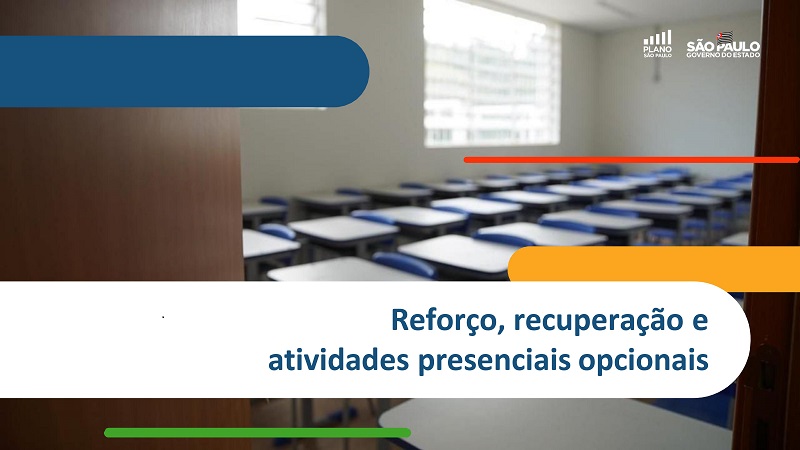 PLANO
SÃO PAULO

SÃO PAULO
GOVERNO DO ESTADO

Reforço, recuperação e atividades presenciais opcionais